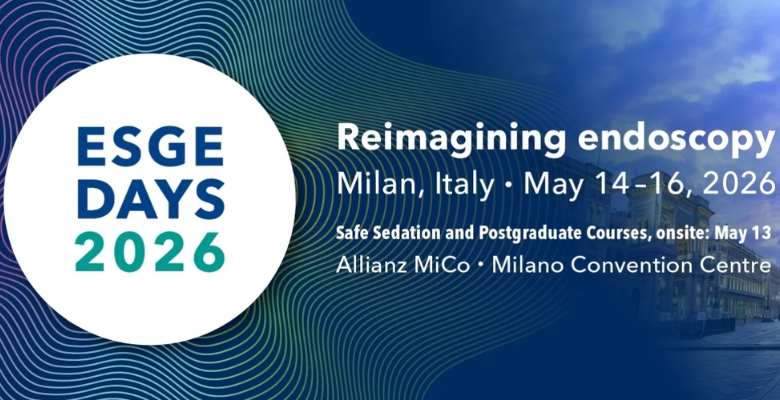 ESGE
DAYS
2026

Reimagining endoscopy
Milan, Italy • May 14–16, 2026
Safe Sedation and Postgraduate Courses, onsite: May 13
Allianz MiCo • Milano Convention Centre